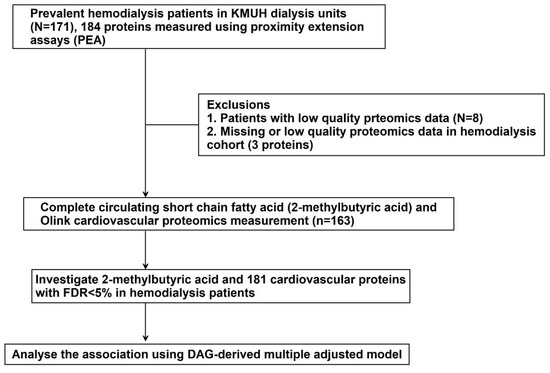 Prevalent hemodialysis patients in KMUH dialysis units (N=171), 184 proteins measured using proximity extension assays (PEA)

Exclusions
1. Patients with low quality prteomics data (N=8)
2. Missing or low quality proteomics data in hemodialysis cohort (3 proteins)

Complete circulating short chain fatty acid (2-methylbutyric acid) and Olink cardiovascular proteomics measurement (n=163)

Investigate 2-methylbutyric acid and 181 cardiovascular proteins with FDR<5% in hemodialysis patients

Analyse the association using DAG-derived multiple adjusted model